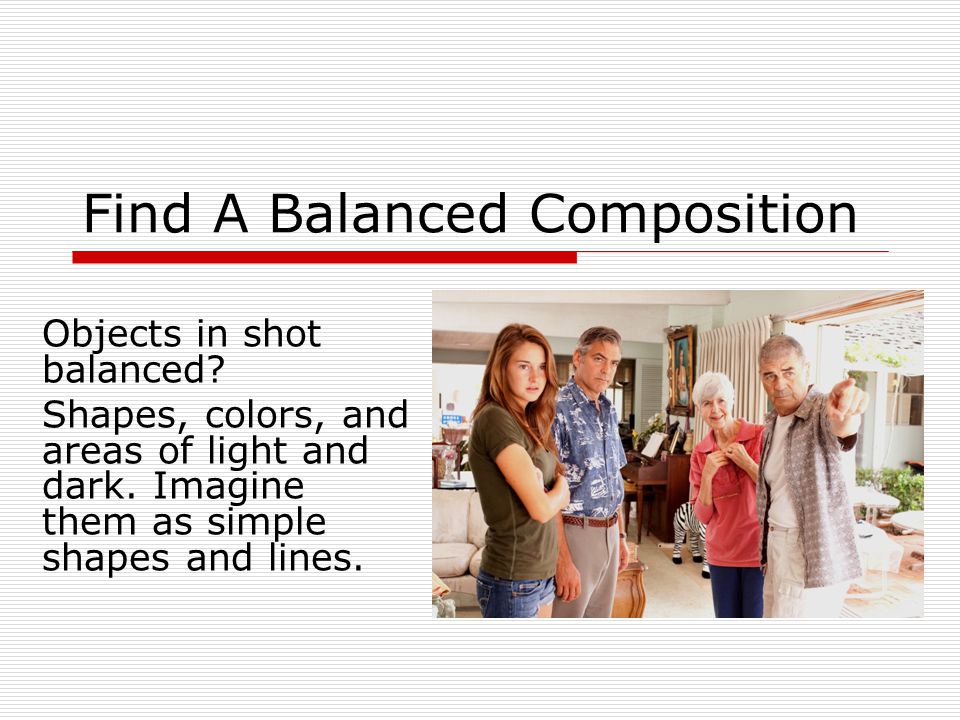 Find A Balanced Composition

Objects in shot balanced?

Shapes, colors, and areas of light and dark. Imagine them as simple shapes and lines.